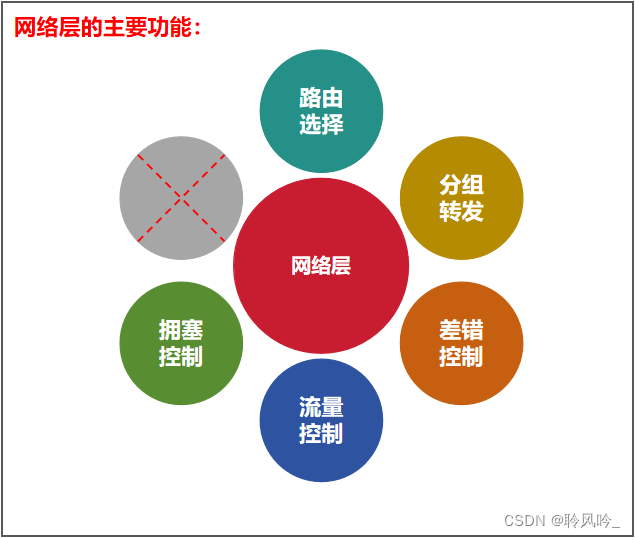 网络层的主要功能：

路由选择

分组转发

网络层

拥塞控制

差错控制

流量控制

CSDN @聆风吟_